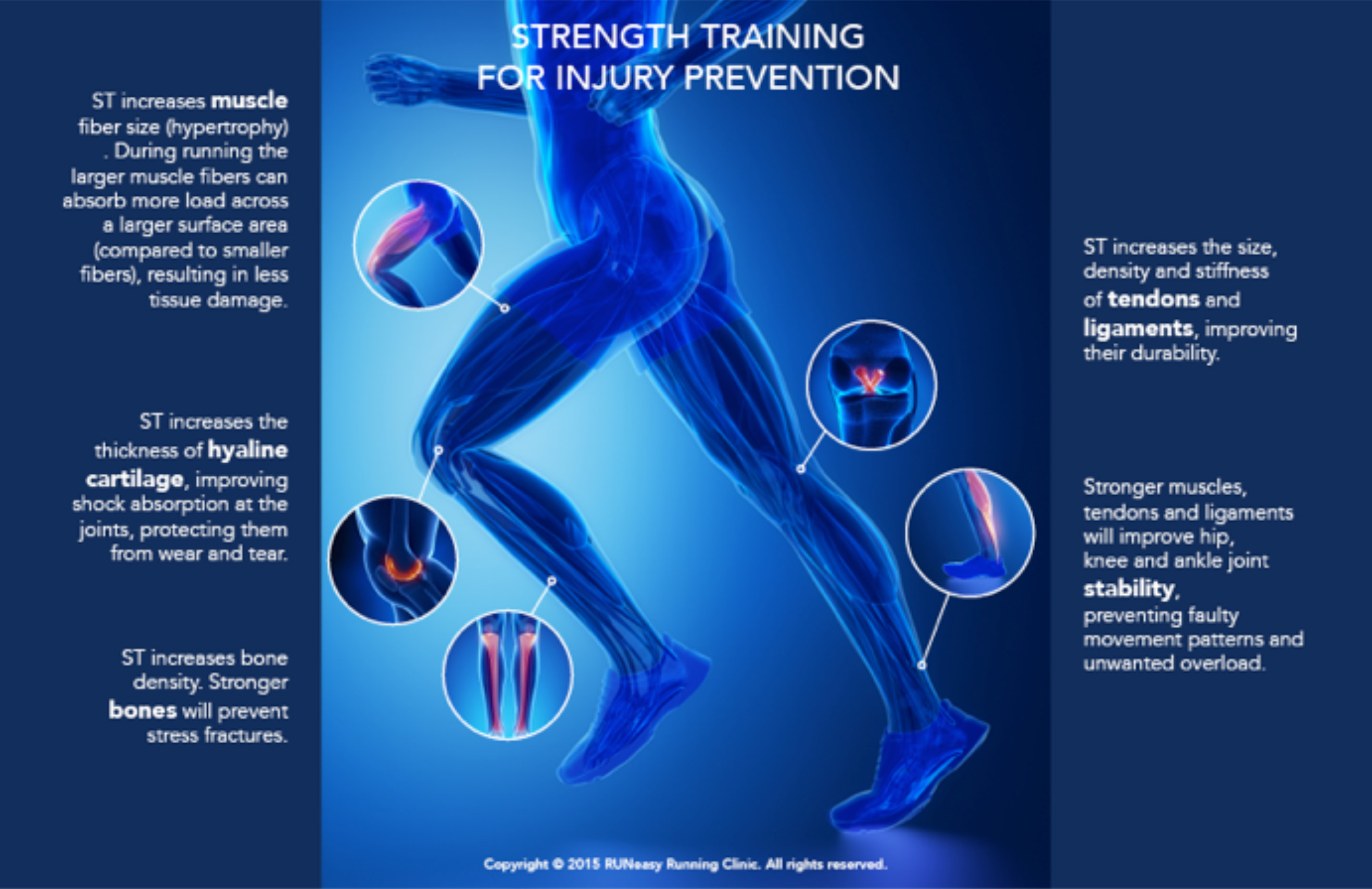 STRENGTH TRAINING FOR INJURY PREVENTION

ST increases muscle fiber size (hypertrophy) . During running the larger muscle fibers can absorb more load across a larger surface area (compared to smaller fibers), resulting in less tissue damage.

ST increases the thickness of hyaline cartilage, improving shock absorption at the joints, protecting them from wear and tear.

ST increases bone density. Stronger bones will prevent stress fractures.

ST increases the size, density and stiffness of tendons and ligaments, improving their durability.

Stronger muscles, tendons and ligaments will improve hip, knee and ankle joint stability, preventing faulty movement patterns and unwanted overload.

Copyright © 2015 RUNeasy Running Clinic. All rights reserved.